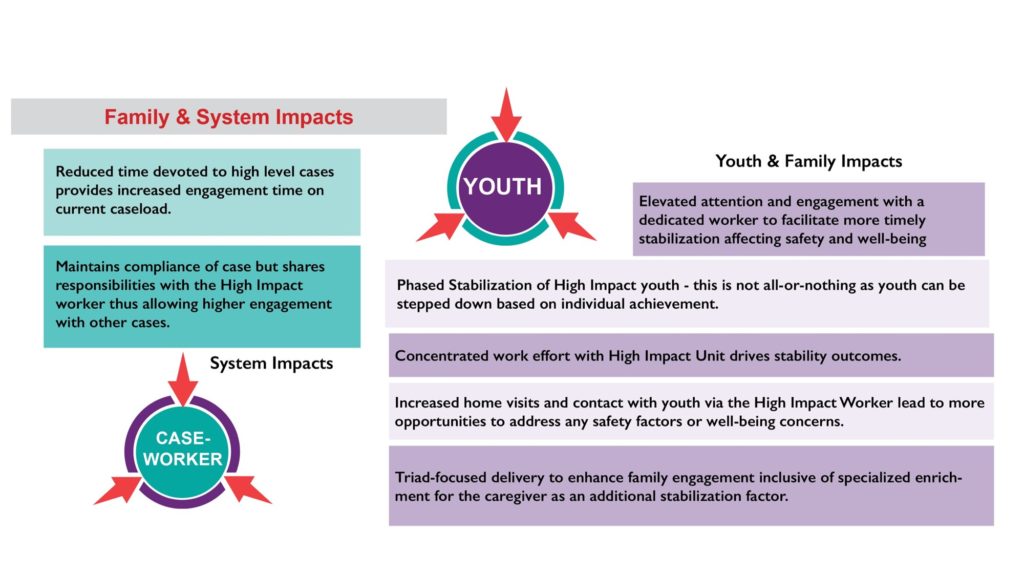 Family & System Impacts

Reduced time devoted to high level cases provides increased engagement time on current caseload.

Maintains compliance of case but shares responsibilities with the High Impact worker thus allowing higher engagement with other cases.

System Impacts

CASE-WORKER

YOUTH

Youth & Family Impacts

Elevated attention and engagement with a dedicated worker to facilitate more timely stabilization affecting safety and well-being

Phased Stabilization of High Impact youth - this is not all-or-nothing as youth can be stepped down based on individual achievement.

Concentrated work effort with High Impact Unit drives stability outcomes.

Increased home visits and contact with youth via the High Impact Worker lead to more opportunities to address any safety factors or well-being concerns.

Triad-focused delivery to enhance family engagement inclusive of specialized enrichment for the caregiver as an additional stabilization factor.